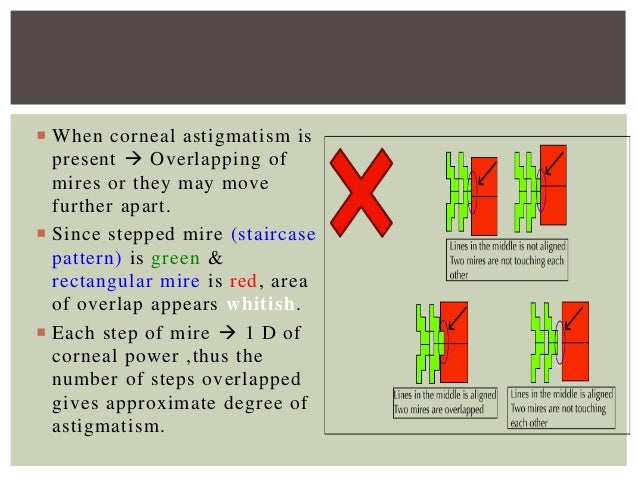 When corneal astigmatism is present → Overlapping of mires or they may move further apart.

Since stepped mire (staircase pattern) is green & rectangular mire is red, area of overlap appears whitish.

Each step of mire → 1 D of corneal power ,thus the number of steps overlapped gives approximate degree of astigmatism.

Lines in the middle is not aligned
Two mires are not touching each other

Lines in the middle is aligned
Two mires are overlapped

Lines in the middle is aligned
Two mires are not touching each other